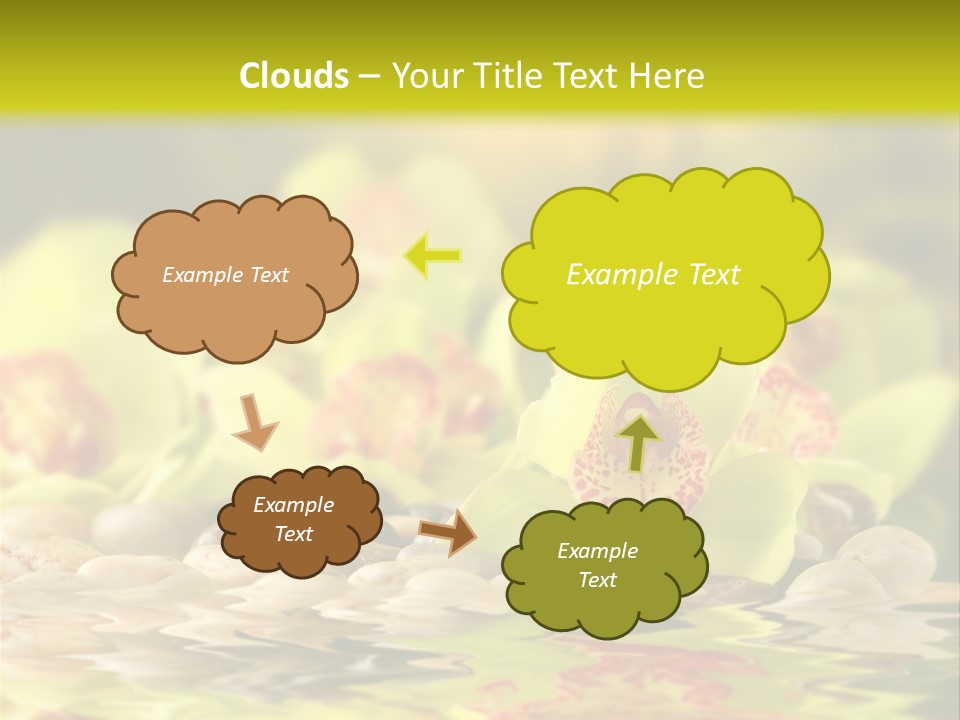 Clouds – Your Title Text Here

Example Text

Example Text

Example Text

Example Text